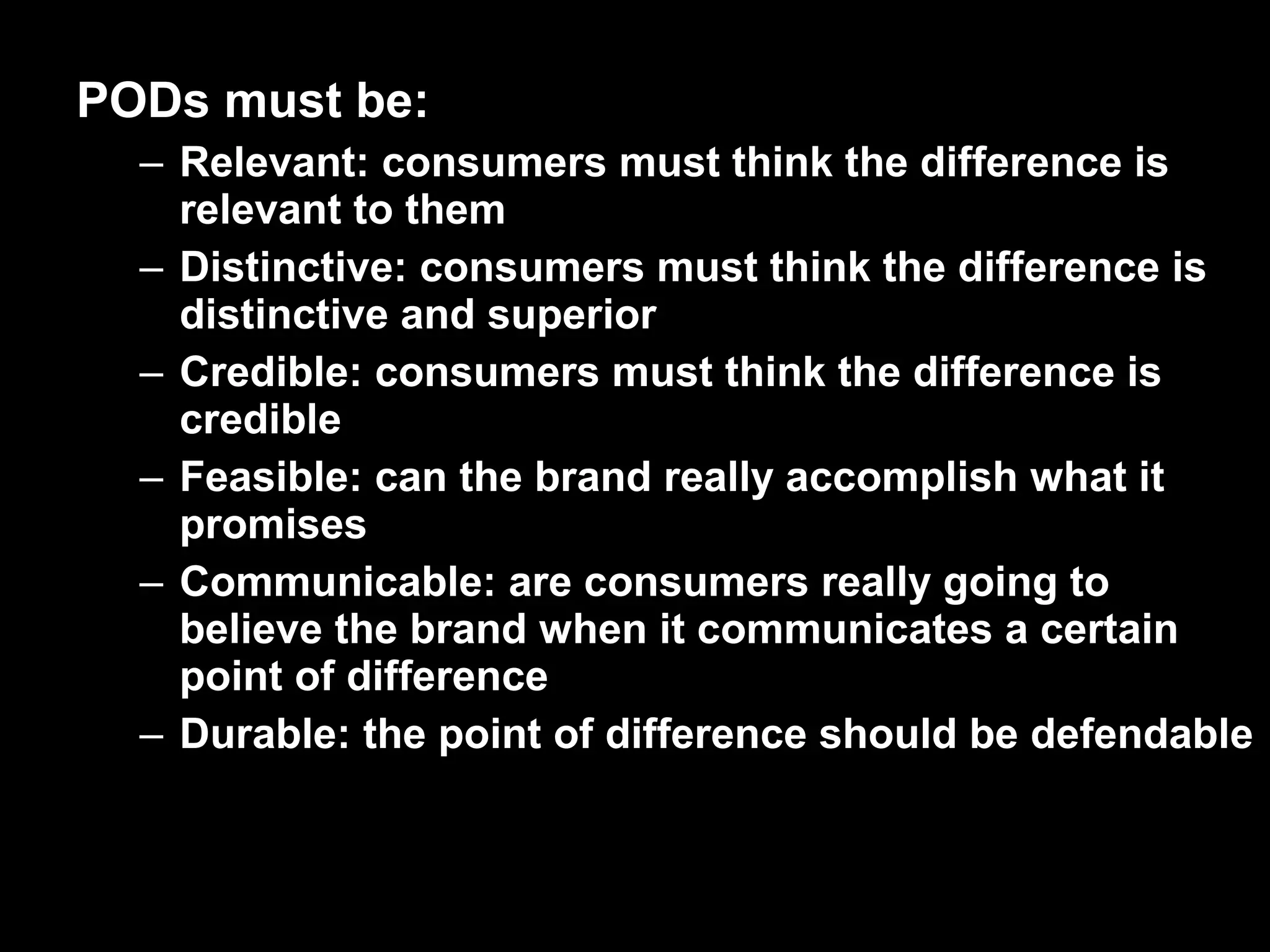 PODs must be:

– Relevant: consumers must think the difference is relevant to them
– Distinctive: consumers must think the difference is distinctive and superior
– Credible: consumers must think the difference is credible
– Feasible: can the brand really accomplish what it promises
– Communicable: are consumers really going to believe the brand when it communicates a certain point of difference
– Durable: the point of difference should be defendable